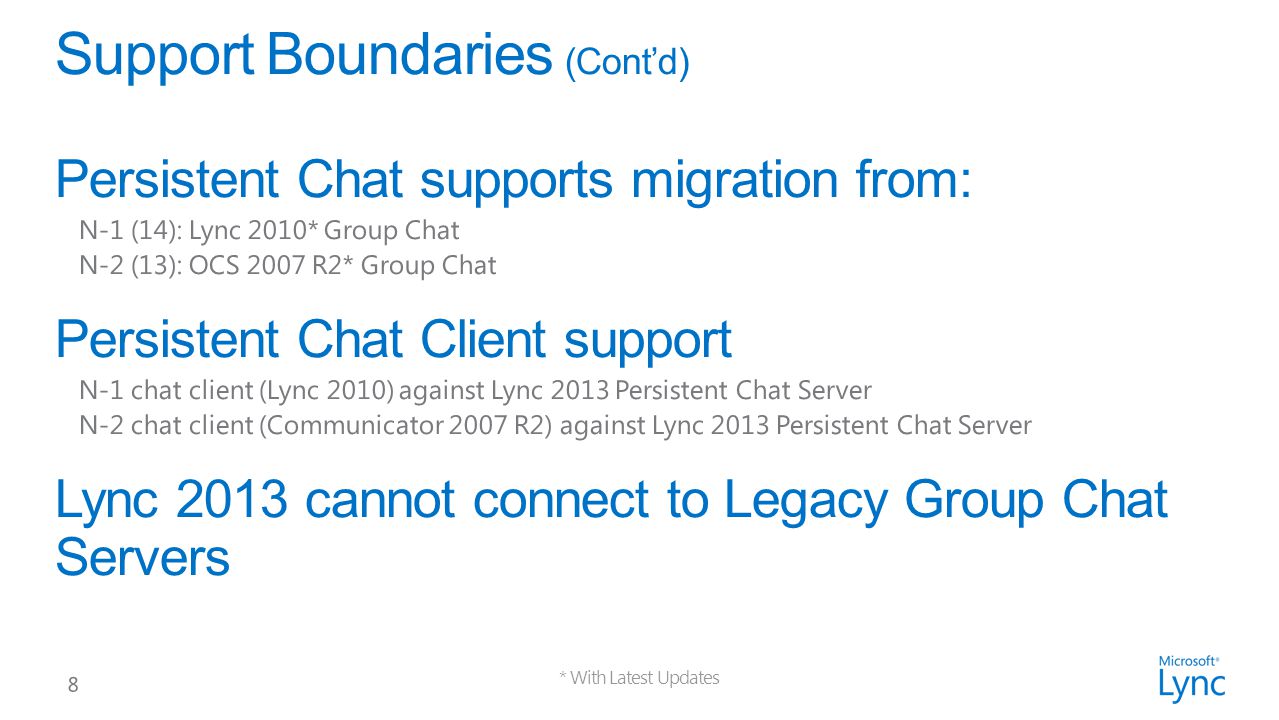 Support Boundaries (Cont'd)

Persistent Chat supports migration from:

N-1 (14): Lync 2010* Group Chat
N-2 (13): OCS 2007 R2* Group Chat

Persistent Chat Client support

N-1 chat client (Lync 2010) against Lync 2013 Persistent Chat Server
N-2 chat client (Communicator 2007 R2) against Lync 2013 Persistent Chat Server

Lync 2013 cannot connect to Legacy Group Chat Servers

8

* With Latest Updates

Microsoft® Lync